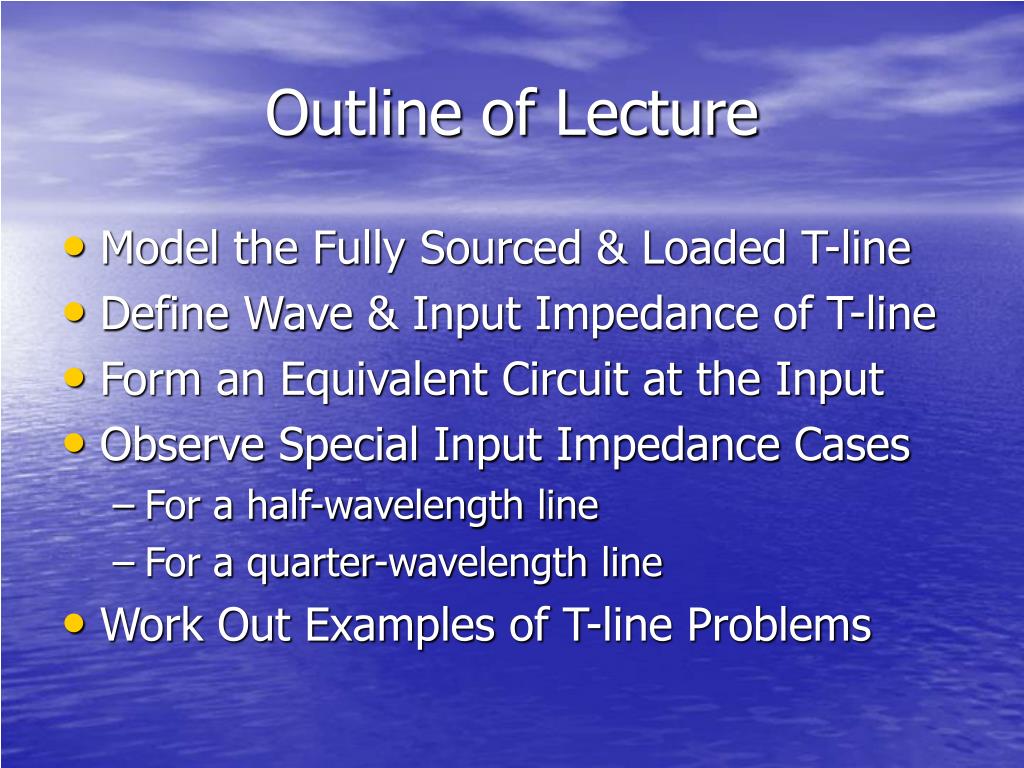 Outline of Lecture

• Model the Fully Sourced & Loaded T-line
• Define Wave & Input Impedance of T-line
• Form an Equivalent Circuit at the Input
• Observe Special Input Impedance Cases
  – For a half-wavelength line
  – For a quarter-wavelength line
• Work Out Examples of T-line Problems